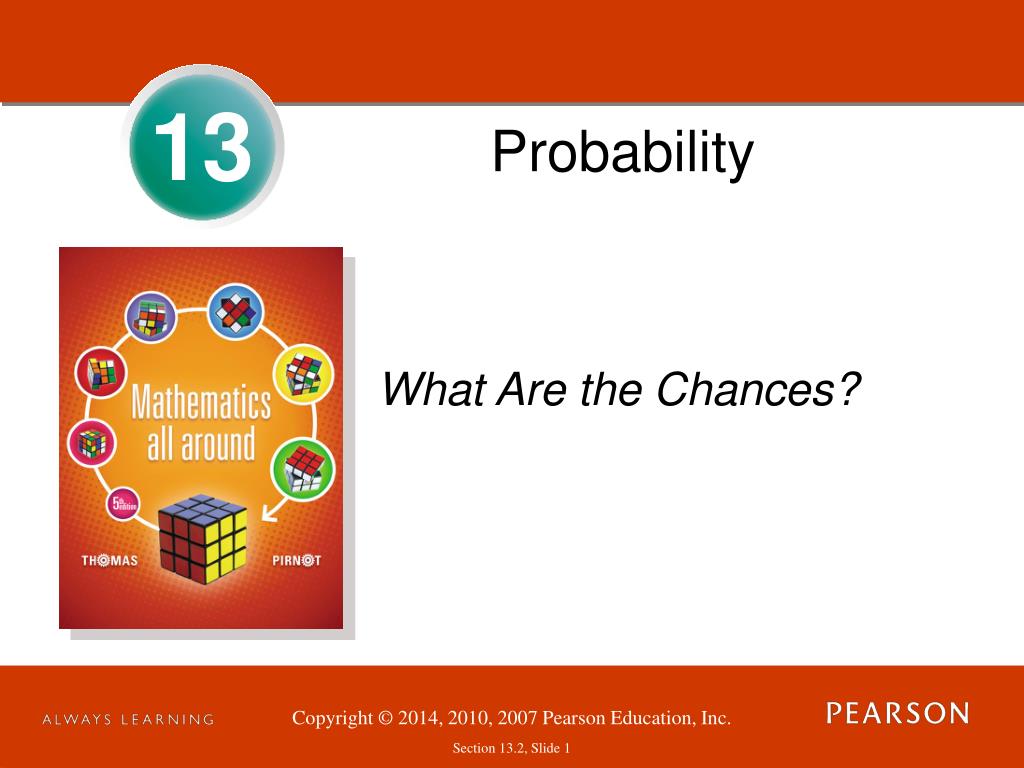 13

Probability

Mathematics all around

5th edition

THOMAS

PIRNOT

What Are the Chances?

ALWAYS LEARNING

Copyright © 2014, 2010, 2007 Pearson Education, Inc.

PEARSON

Section 13.2, Slide 1